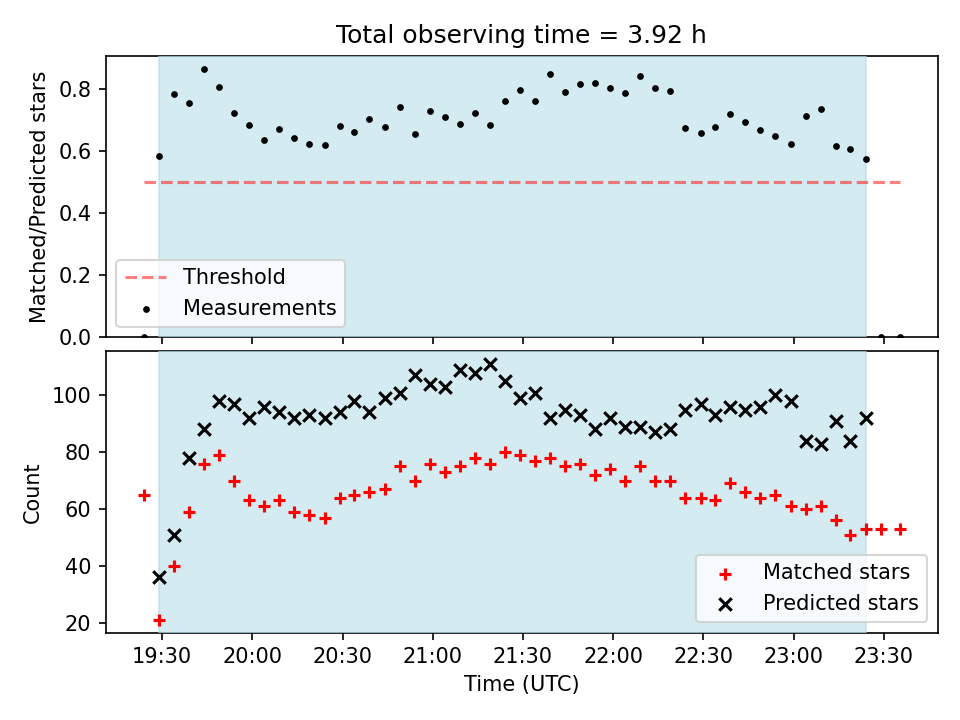 Total observing time = 3.92 h

Matched/Predicted stars

0.8
0.6
0.4
0.2
0.0

Threshold
Measurements

Count

100
80
60
40
20

Matched stars
Predicted stars

19:30 20:00 20:30 21:00 21:30 22:00 22:30 23:00 23:30

Time (UTC)